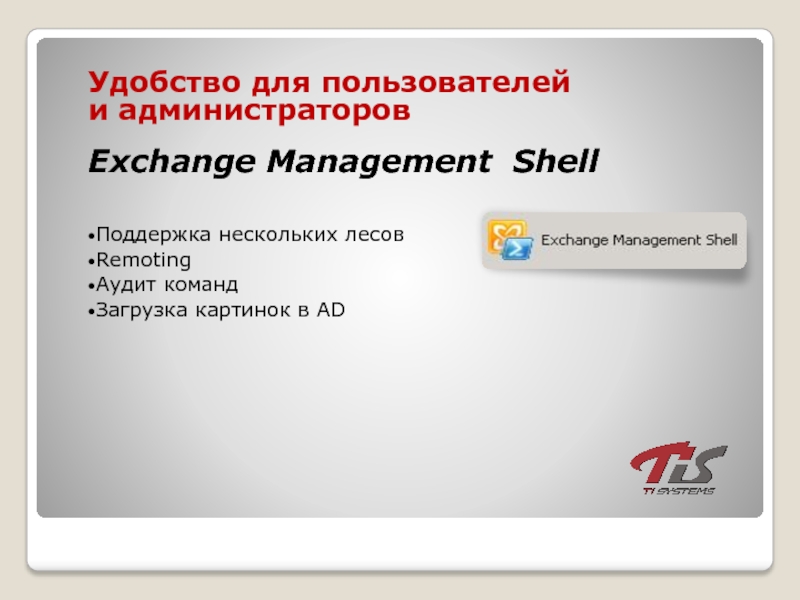 Удобство для пользователей и администраторов

Exchange Management Shell

•Поддержка нескольких лесов
•Remoting
•Аудит команд
•Загрузка картинок в AD

Exchange Management Shell

TiS
TI SYSTEMS